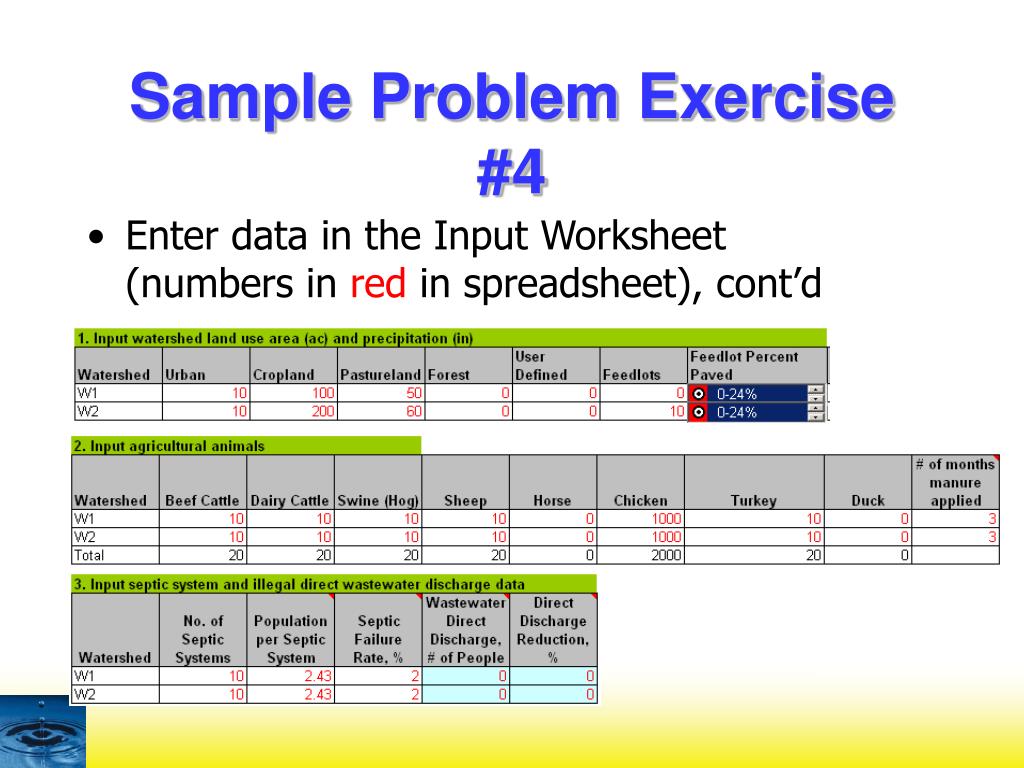 Sample Problem Exercise #4

• Enter data in the Input Worksheet (numbers in red in spreadsheet), cont'd

1. Input watershed land use area (ac) and precipitation (in)

| Watershed | Urban | Cropland | Pastureland | Forest | User Defined | Feedlots | Feedlot Percent Paved |
|---|---|---|---|---|---|---|---|
| W1 | 10 | 100 | 50 | 0 | 0 | 0 | 0-24% |
| W2 | 10 | 200 | 60 | 0 | 0 | 10 | 0-24% |

2. Input agricultural animals

| Watershed | Beef Cattle | Dairy Cattle | Swine (Hog) | Sheep | Horse | Chicken | Turkey | Duck | # of months manure applied |
|---|---|---|---|---|---|---|---|---|---|
| W1 | 10 | 10 | 10 | 10 | 0 | 1000 | 10 | 0 | 3 |
| W2 | 10 | 10 | 10 | 10 | 0 | 1000 | 10 | 0 | 3 |
| Total | 20 | 20 | 20 | 20 | 0 | 2000 | 20 | 0 | |

3. Input septic system and illegal direct wastewater discharge data

| Watershed | No. of Septic Systems | Population per Septic System | Septic Failure Rate, % | Wastewater Direct Discharge, # of People | Direct Discharge Reduction, % |
|---|---|---|---|---|---|
| W1 | 10 | 2.43 | 2 | 0 | 0 |
| W2 | 10 | 2.43 | 2 | 0 | 0 |